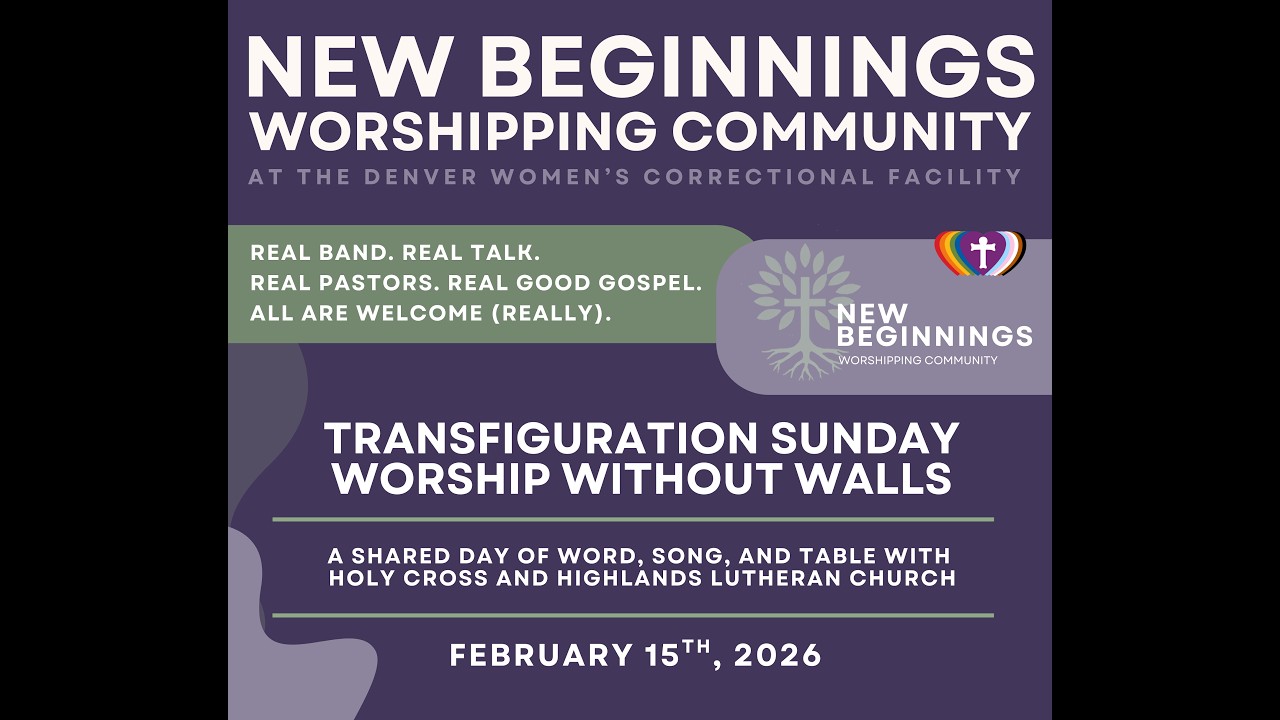 NEW BEGINNINGS WORSHIPPING COMMUNITY
AT THE DENVER WOMEN'S CORRECTIONAL FACILITY

REAL BAND. REAL TALK.
REAL PASTORS. REAL GOOD GOSPEL.
ALL ARE WELCOME (REALLY).

NEW BEGINNINGS
WORSHIPPING COMMUNITY

TRANSFIGURATION SUNDAY
WORSHIP WITHOUT WALLS

A SHARED DAY OF WORD, SONG, AND TABLE WITH HOLY CROSS AND HIGHLANDS LUTHERAN CHURCH

FEBRUARY 15$^{TH}$, 2026